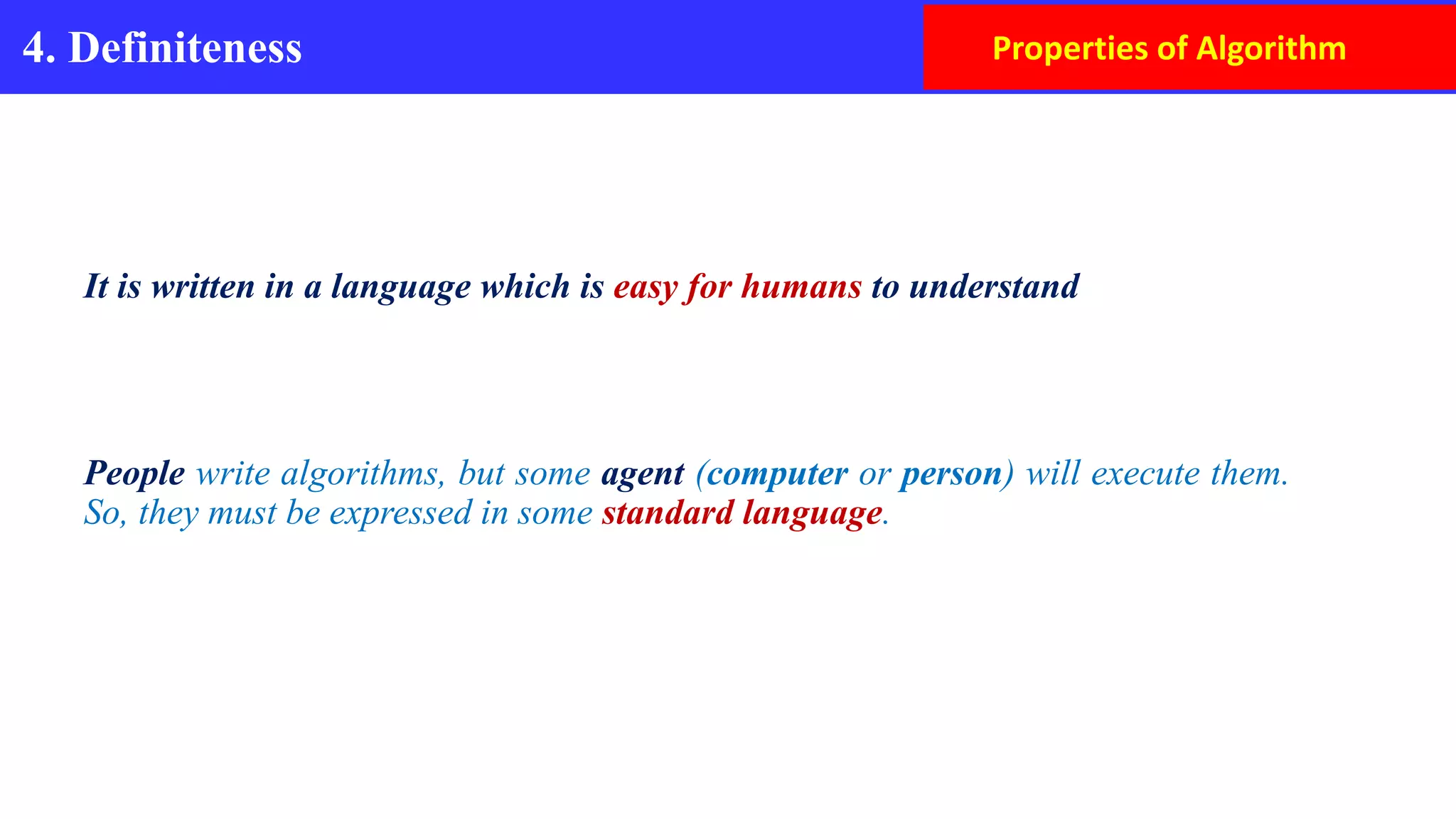 4. Definiteness

Properties of Algorithm

It is written in a language which is easy for humans to understand

People write algorithms, but some agent (computer or person) will execute them. So, they must be expressed in some standard language.